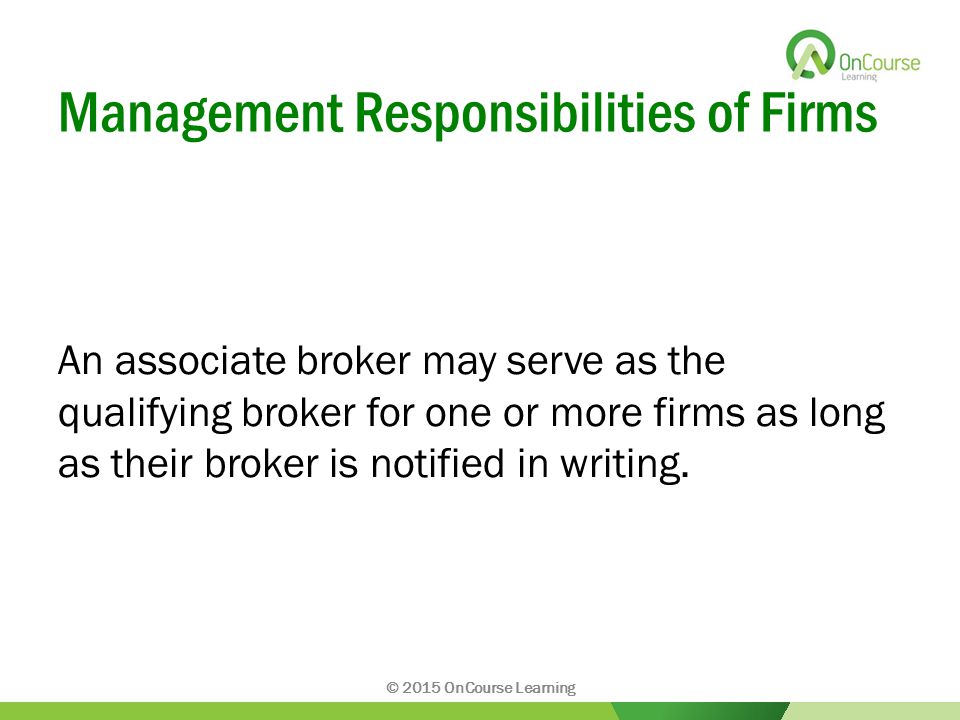 OnCourse Learning

Management Responsibilities of Firms

An associate broker may serve as the qualifying broker for one or more firms as long as their broker is notified in writing.

© 2015 OnCourse Learning